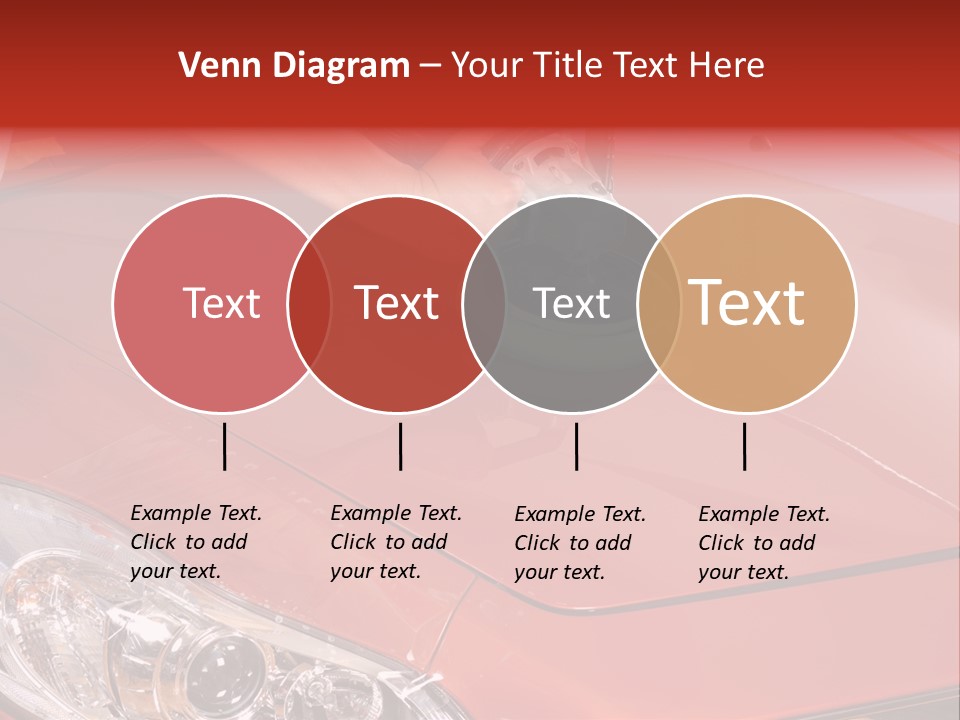 Venn Diagram – Your Title Text Here

Text

Text

Text

Text

Example Text. Click to add your text.

Example Text. Click to add your text.

Example Text. Click to add your text.

Example Text. Click to add your text.